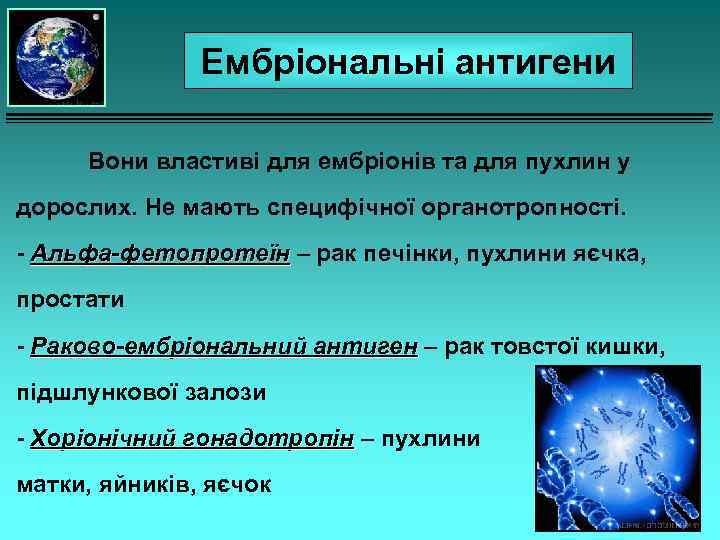 Ембріональні антигени

Вони властиві для ембріонів та для пухлин у дорослих. Не мають специфічної органотропності.

- Альфа-фетопротеїн – рак печінки, пухлини яєчка, простати

- Раково-ембріональний антиген – рак товстої кишки, підшлункової залози

- Хоріонічний гонадотропін – пухлини матки, яйників, яєчок